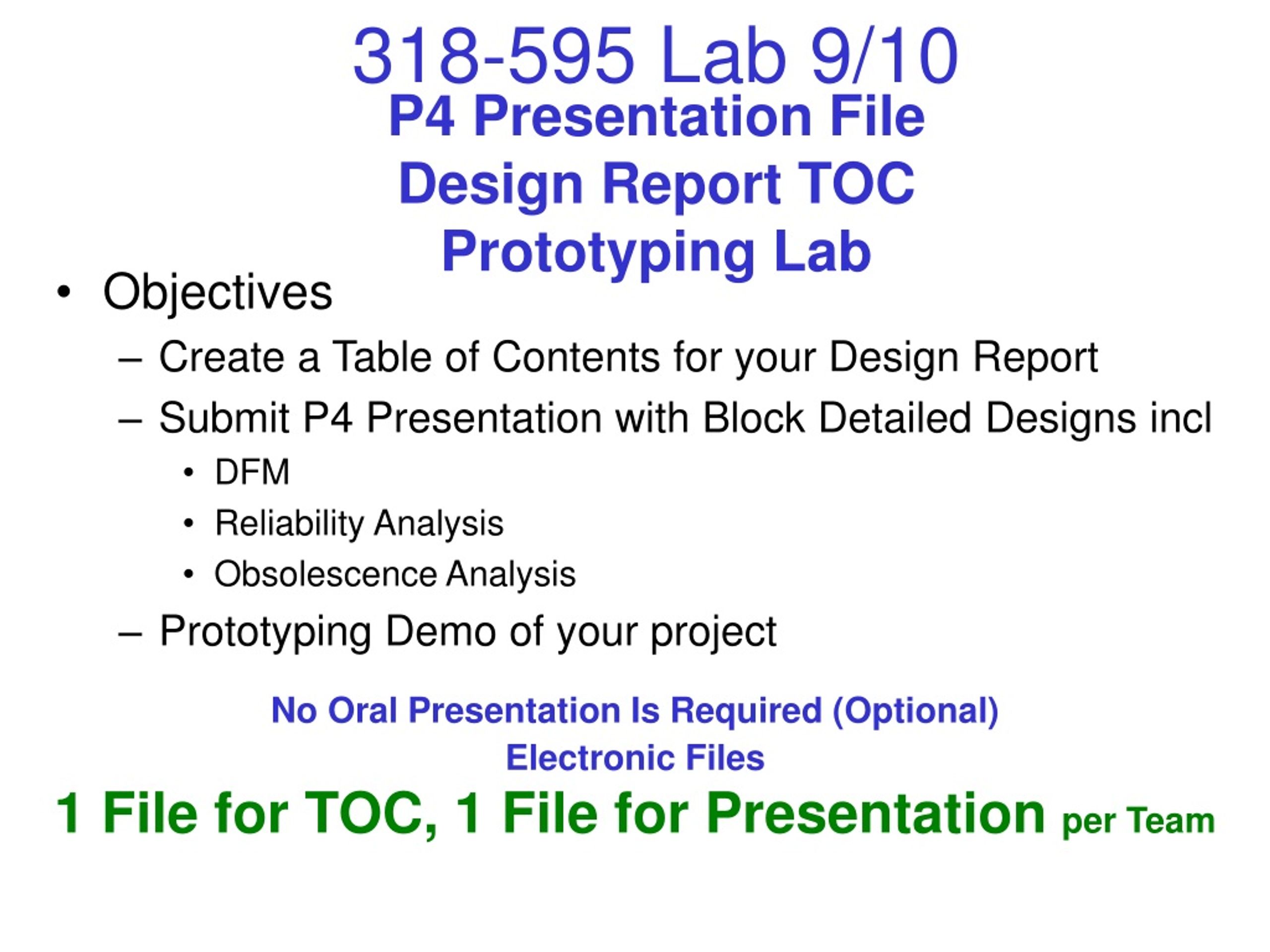 318-595 Lab 9/10
P4 Presentation File
Design Report TOC
Prototyping Lab

• Objectives
– Create a Table of Contents for your Design Report
– Submit P4 Presentation with Block Detailed Designs incl
• DFM
• Reliability Analysis
• Obsolescence Analysis
– Prototyping Demo of your project

No Oral Presentation Is Required (Optional)
Electronic Files
1 File for TOC, 1 File for Presentation per Team